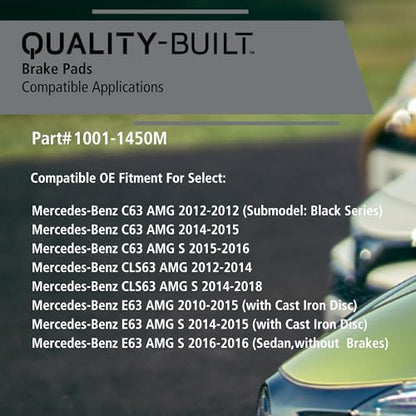 QUALITY-BUILT™
Brake Pads
Compatible Applications

Part#1001-1450M

Compatible OE Fitment For Select:

Mercedes-Benz C63 AMG 2012-2012 (Submodel: Black Series)
Mercedes-Benz C63 AMG 2014-2015
Mercedes-Benz C63 AMG S 2015-2016
Mercedes-Benz CLS63 AMG 2012-2014
Mercedes-Benz CLS63 AMG S 2014-2018
Mercedes-Benz E63 AMG 2010-2015 (with Cast Iron Disc)
Mercedes-Benz E63 AMG S 2014-2015 (with Cast Iron Disc)
Mercedes-Benz E63 AMG S 2016-2016 (Sedan,without Brakes)